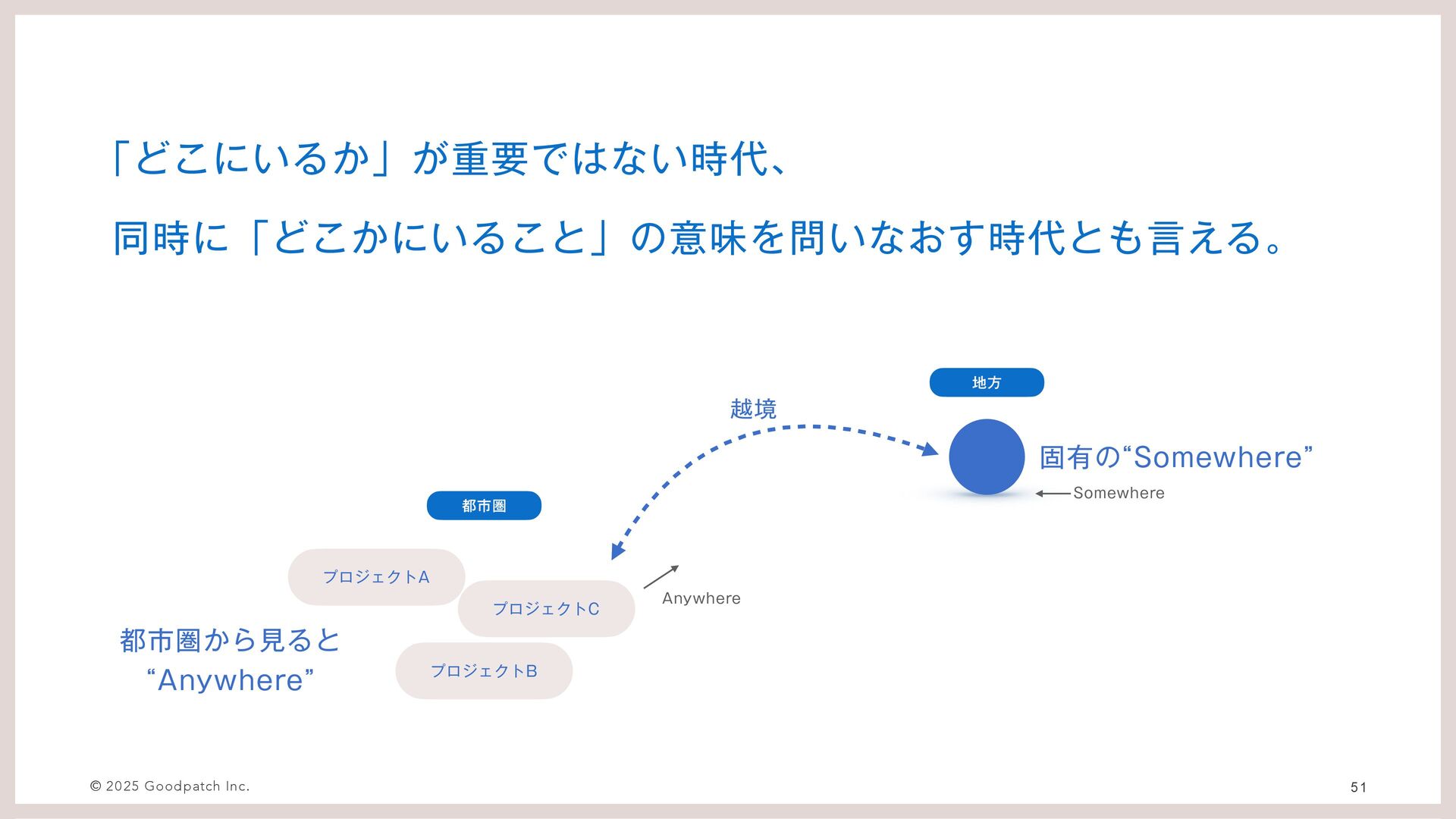 「どこにいるか」が重要ではない時代、

同時に「どこかにいること」の意味を問いなおす時代とも言える。

地方

越境

固有の“Somewhere”

Somewhere

都市圏

プロジェクトA

プロジェクトC

Anywhere

プロジェクトB

都市圏から見ると
“Anywhere”

© 2025 Goodpatch Inc.

51